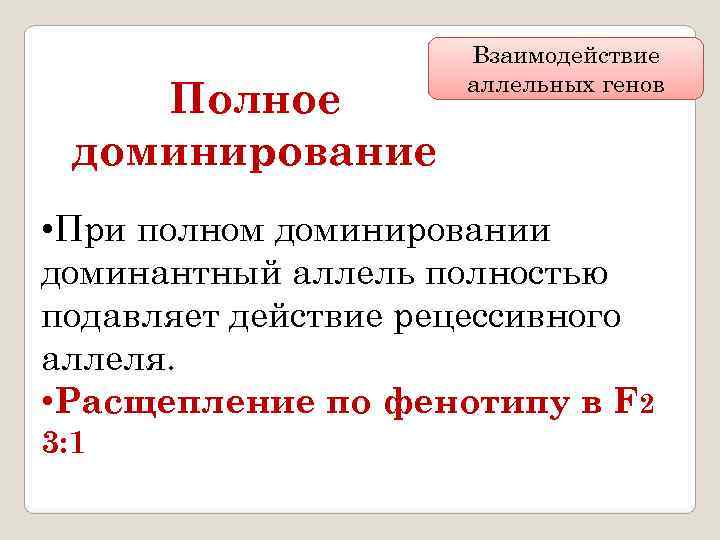 Взаимодействие аллельных генов

Полное доминирование

•При полном доминировании доминантный аллель полностью подавляет действие рецессивного аллеля.

•Расщепление по фенотипу в $F_2$ 3:1